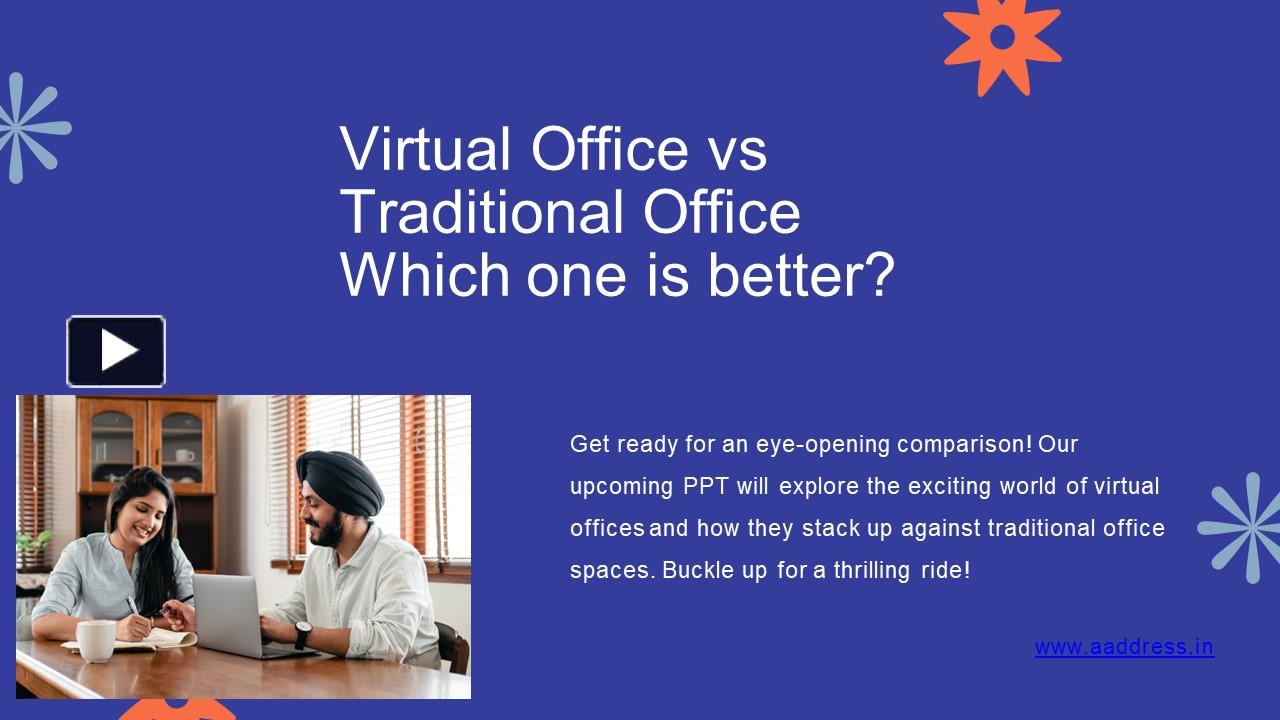 Virtual Office vs
Traditional Office
Which one is better?

Get ready for an eye-opening comparison! Our upcoming PPT will explore the exciting world of virtual offices and how they stack up against traditional office spaces. Buckle up for a thrilling ride!

www.aaddress.in